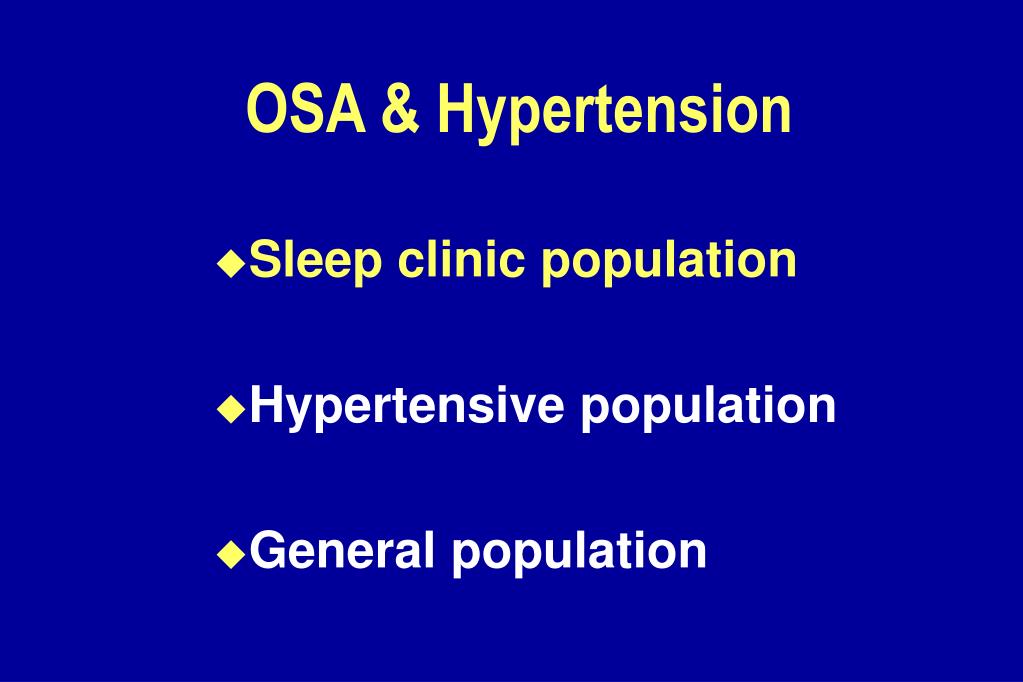 OSA & Hypertension

◆Sleep clinic population

◆Hypertensive population

◆General population